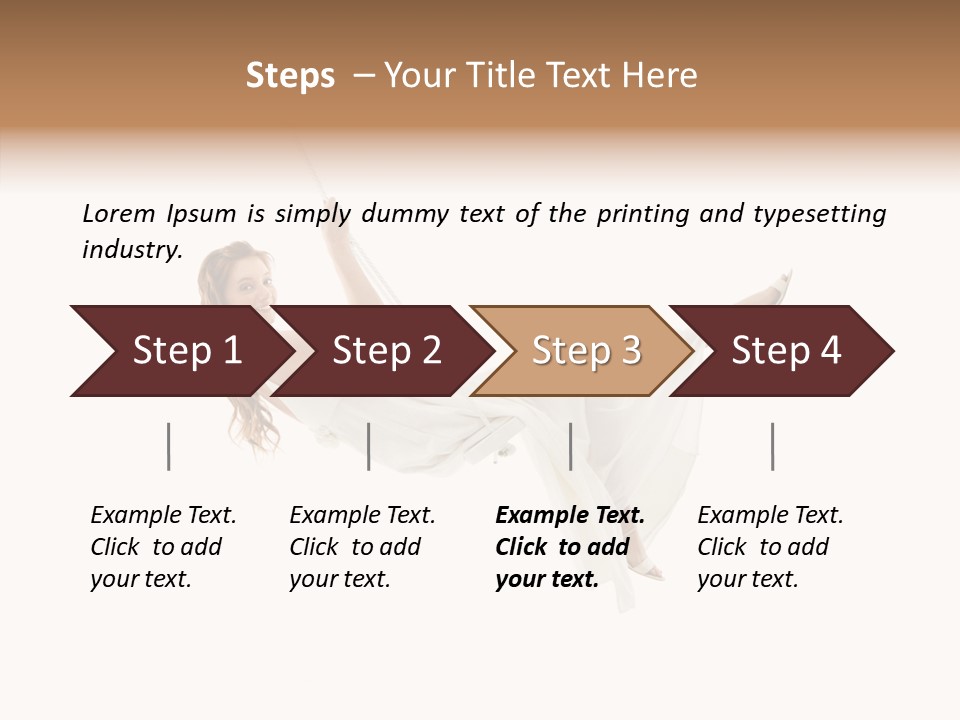 Steps – Your Title Text Here

Lorem Ipsum is simply dummy text of the printing and typesetting industry.

Step 1

Step 2

Step 3

Step 4

Example Text. Click to add your text.

Example Text. Click to add your text.

Example Text. Click to add your text.

Example Text. Click to add your text.